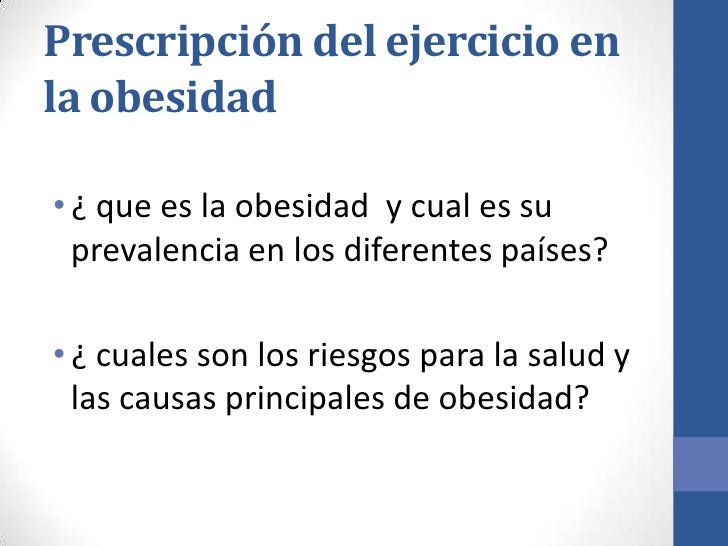 Prescripción del ejercicio en la obesidad

• ¿ que es la obesidad y cual es su prevalencia en los diferentes países?

• ¿ cuales son los riesgos para la salud y las causas principales de obesidad?